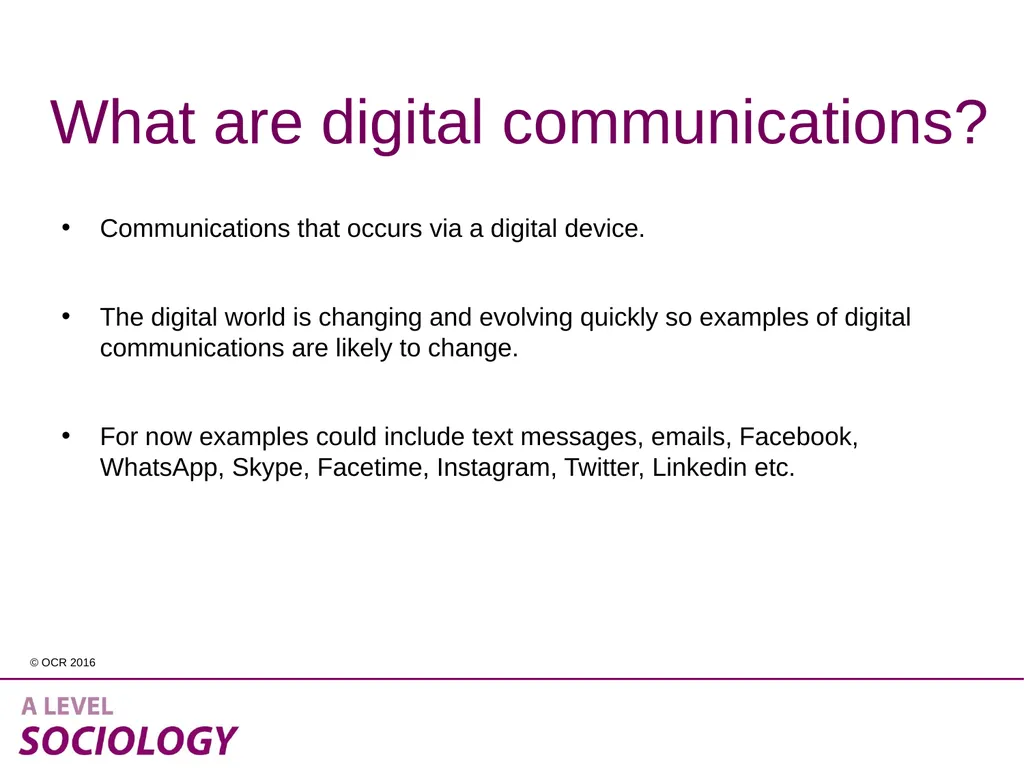 What are digital communications?

• Communications that occurs via a digital device.

• The digital world is changing and evolving quickly so examples of digital communications are likely to change.

• For now examples could include text messages, emails, Facebook, WhatsApp, Skype, Facetime, Instagram, Twitter, Linkedin etc.

© OCR 2016

A LEVEL
SOCIOLOGY